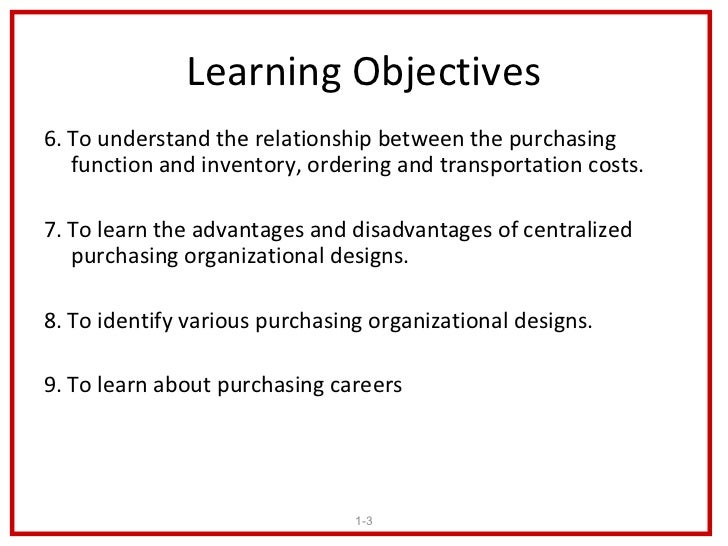 Learning Objectives

6. To understand the relationship between the purchasing function and inventory, ordering and transportation costs.

7. To learn the advantages and disadvantages of centralized purchasing organizational designs.

8. To identify various purchasing organizational designs.

9. To learn about purchasing careers

1-3